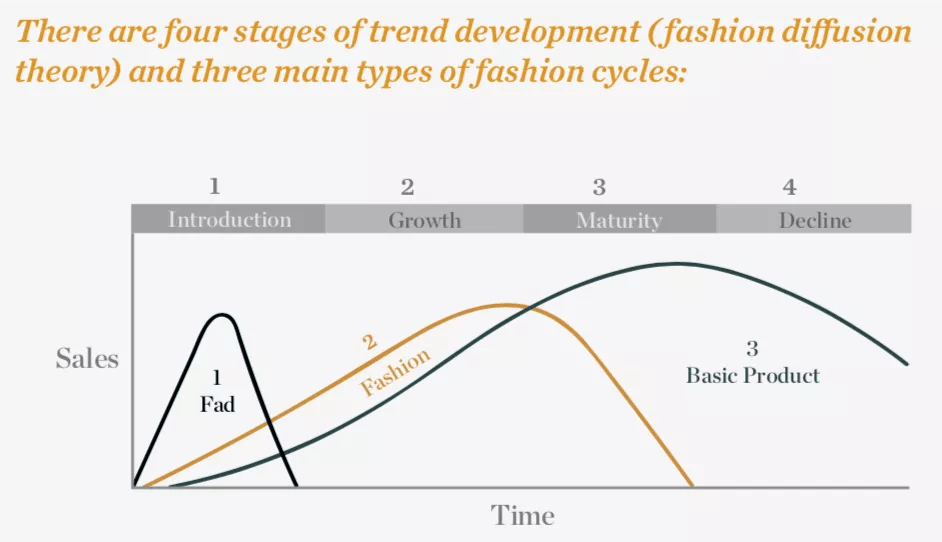 There are four stages of trend development (fashion diffusion theory) and three main types of fashion cycles:

1
Introduction

2
Growth

3
Maturity

4
Decline

Sales

1
Fad

2
Fashion

3
Basic Product

Time